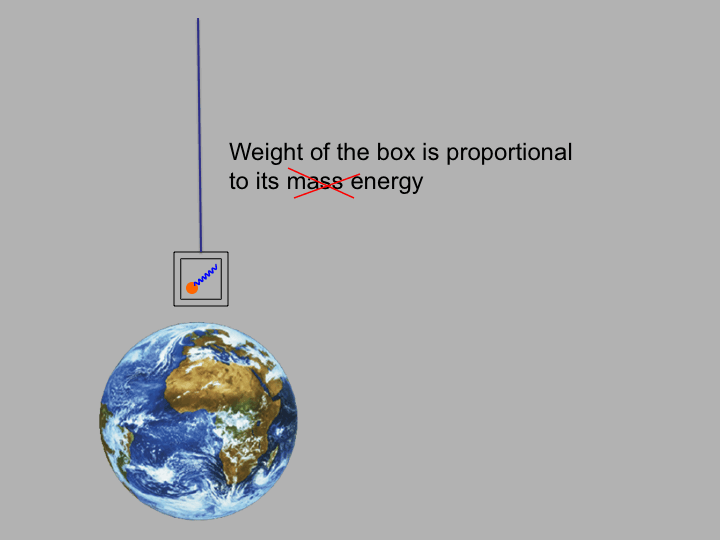 Weight of the box is proportional to its mass energy